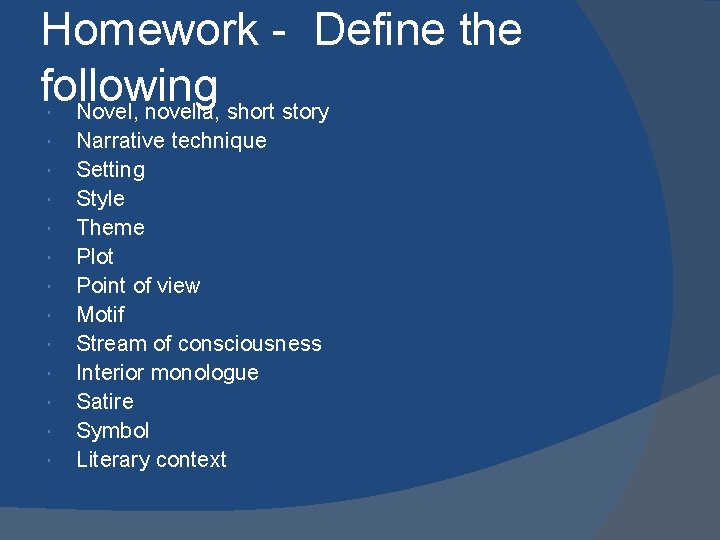 Homework - Define the following

Novel, novella, short story
Narrative technique
Setting
Style
Theme
Plot
Point of view
Motif
Stream of consciousness
Interior monologue
Satire
Symbol
Literary context